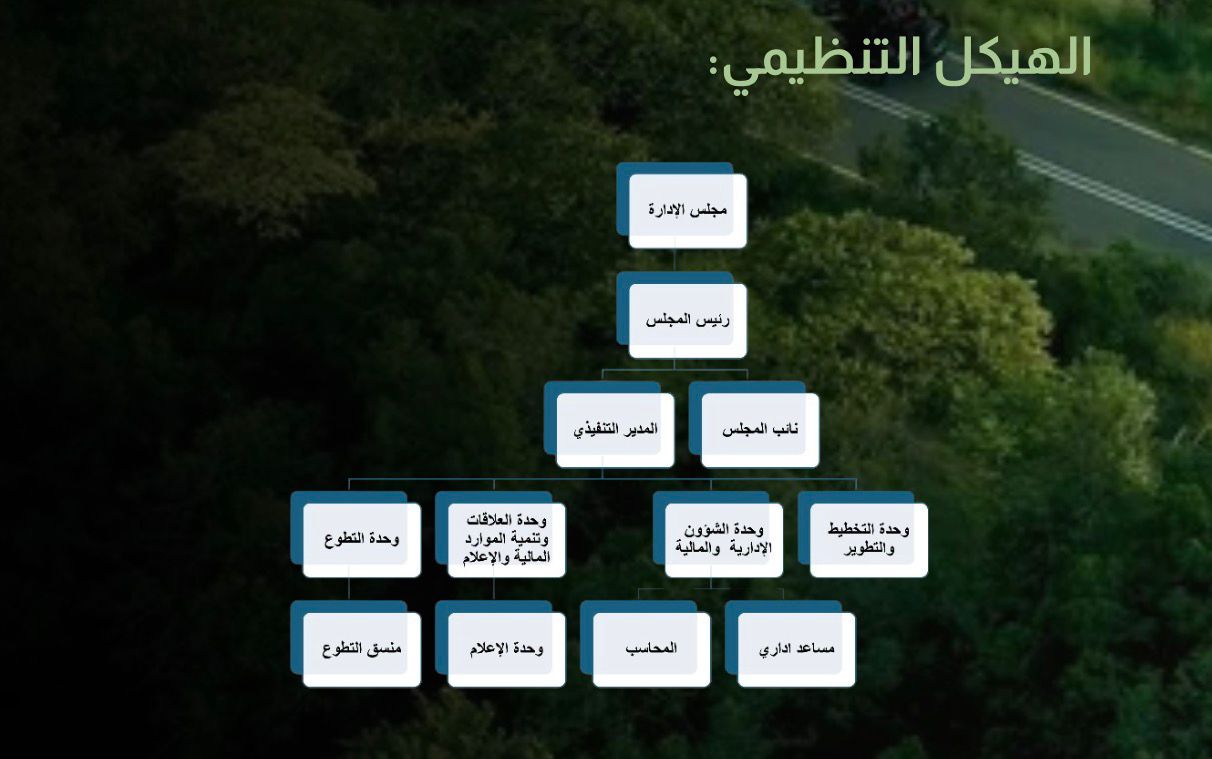 الهيكل التنظيمي:

مجلس الإدارة

رئيس المجلس

نائب المجلس

المدير التنفيذي

وحدة التخطيط والتطوير

وحدة الشؤون الإدارية والمالية

وحدة العلاقات وتنمية الموارد المالية والإعلام

وحدة التطوع

مساعد اداري

المحاسب

وحدة الإعلام

منسق التطوع